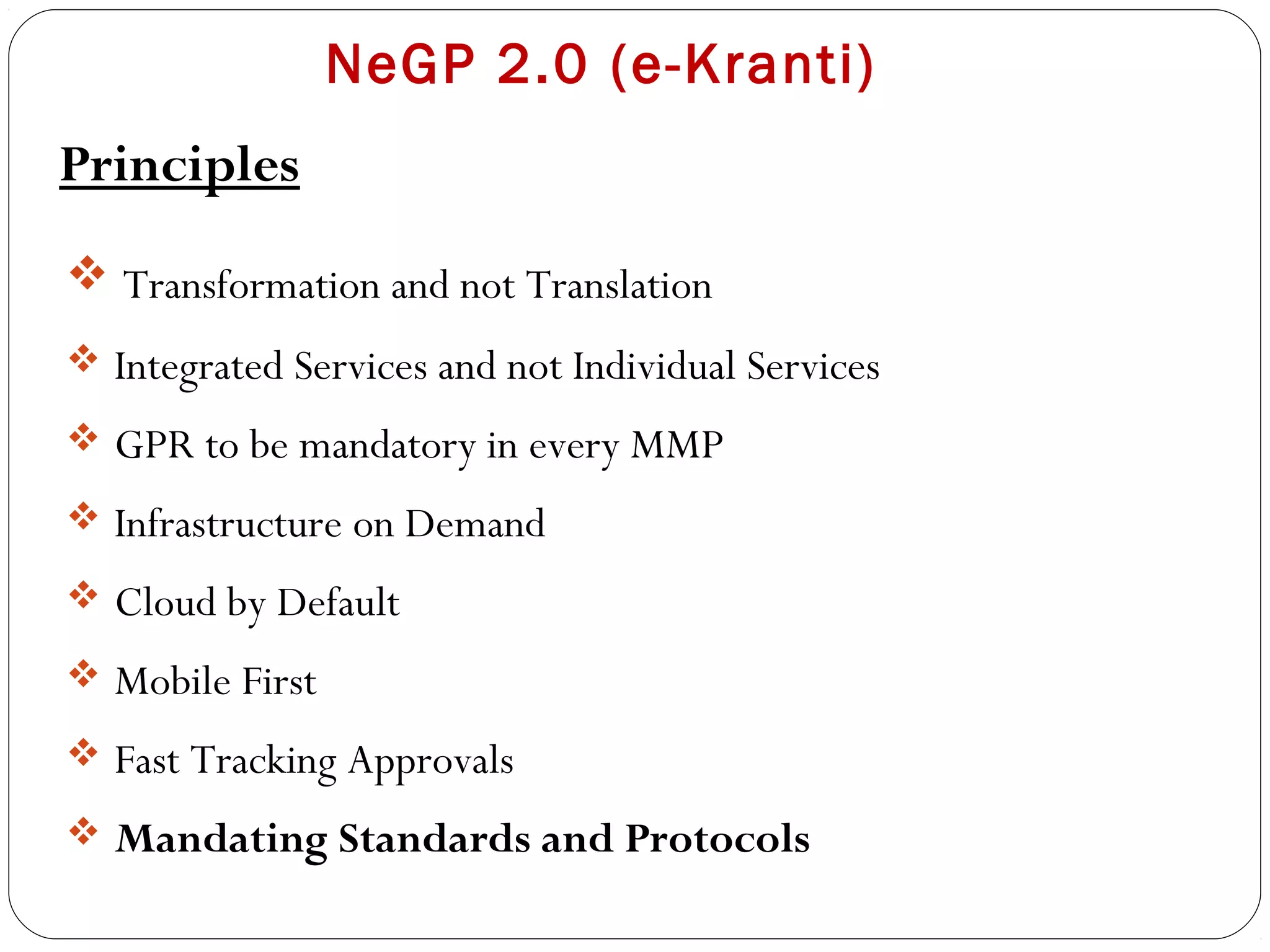 NeGP 2.0 (e-Kranti)

Principles

❖ Transformation and not Translation

❖ Integrated Services and not Individual Services

❖ GPR to be mandatory in every MMP

❖ Infrastructure on Demand

❖ Cloud by Default

❖ Mobile First

❖ Fast Tracking Approvals

❖ Mandating Standards and Protocols